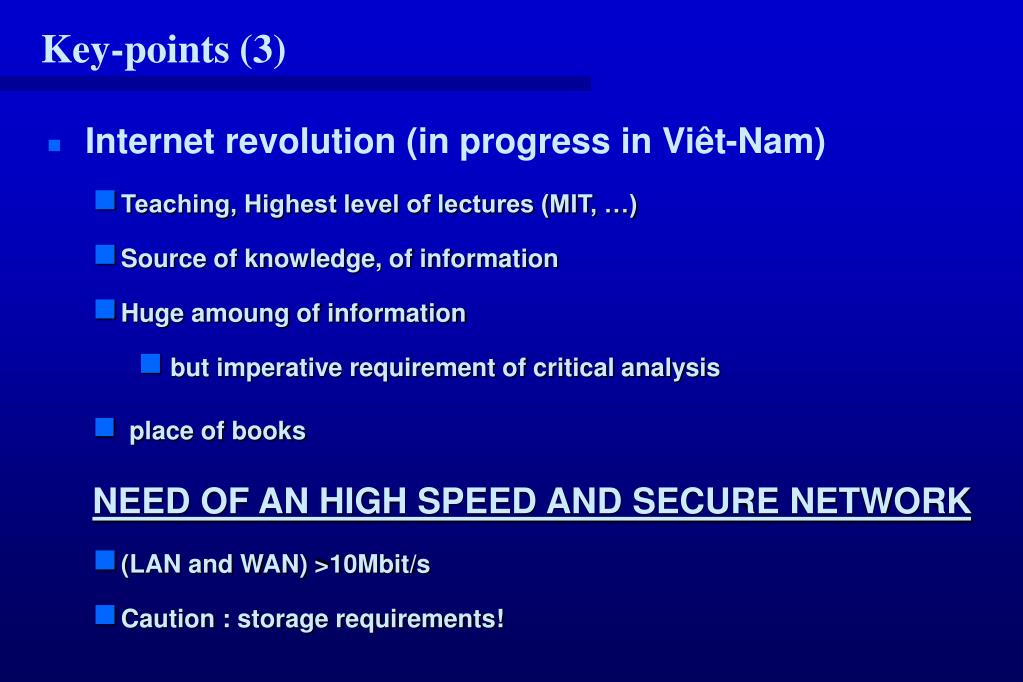 Key-points (3)

Internet revolution (in progress in Viêt-Nam)

Teaching, Highest level of lectures (MIT, …)

Source of knowledge, of information

Huge amoung of information

but imperative requirement of critical analysis

place of books

NEED OF AN HIGH SPEED AND SECURE NETWORK

(LAN and WAN) >10Mbit/s

Caution : storage requirements!